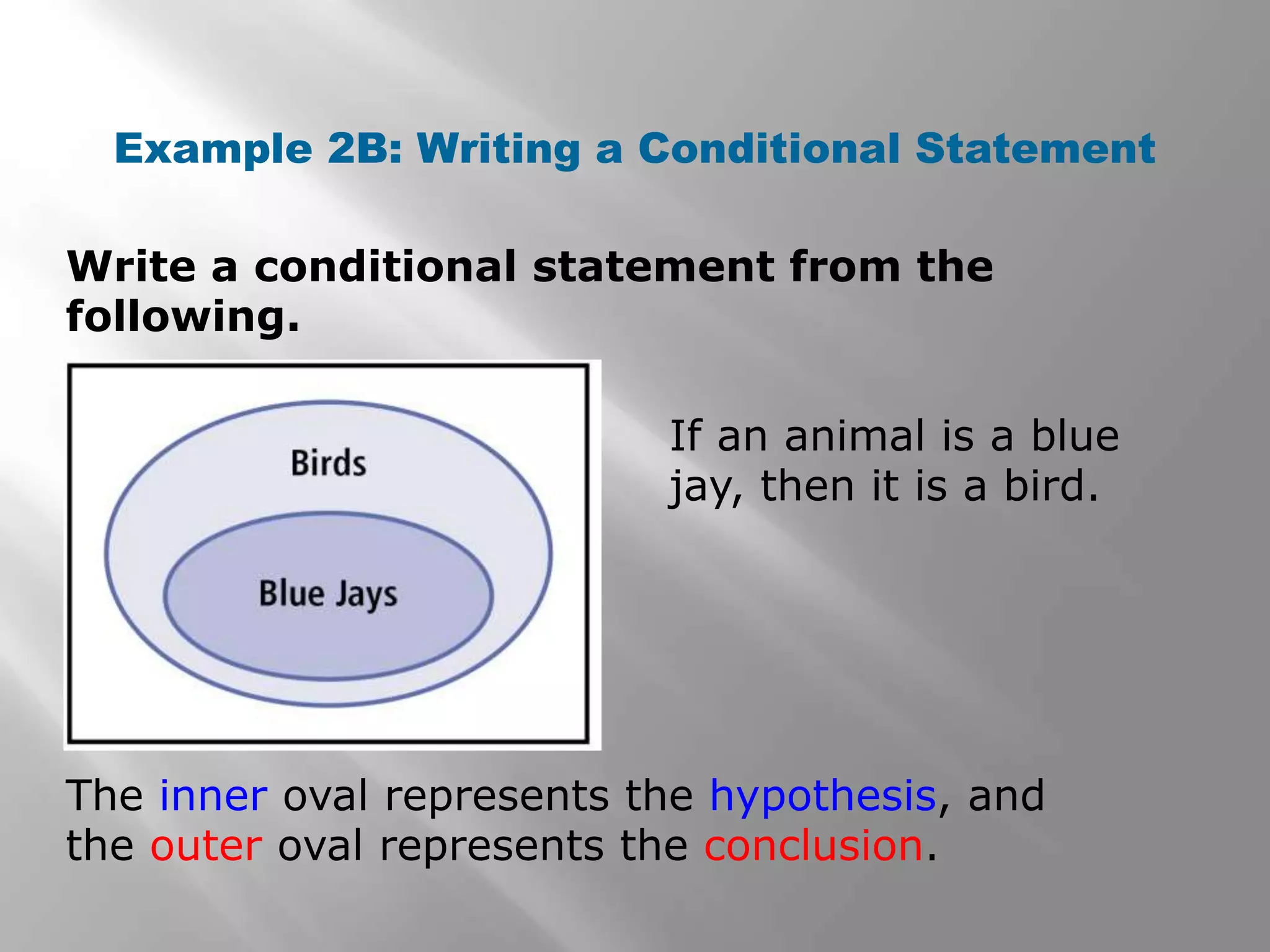 Example 2B: Writing a Conditional Statement

Write a conditional statement from the following.

Birds

Blue Jays

If an animal is a blue jay, then it is a bird.

The inner oval represents the hypothesis, and the outer oval represents the conclusion.